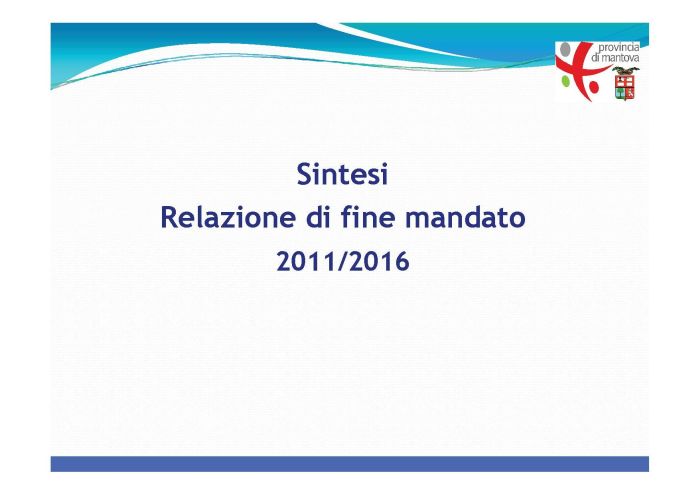 provincia
di mantova

Sintesi
Relazione di fine mandato
2011/2016